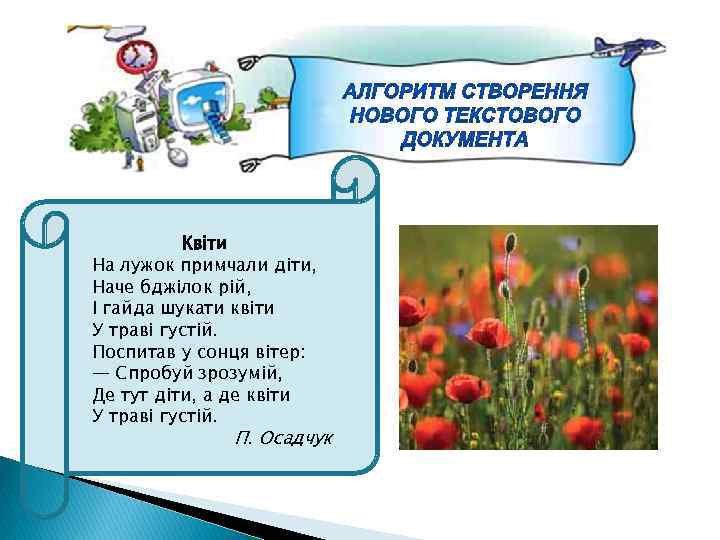 АЛГОРИТМ СТВОРЕННЯ НОВОГО ТЕКСТОВОГО ДОКУМЕНТА

Квіти
На лужок примчали діти,
Наче бджілок рій,
І гайда шукати квіти
У траві густій.
Поспитав у сонця вітер:
— Спробуй зрозумій,
Де тут діти, а де квіти
У траві густій.
П. Осадчук